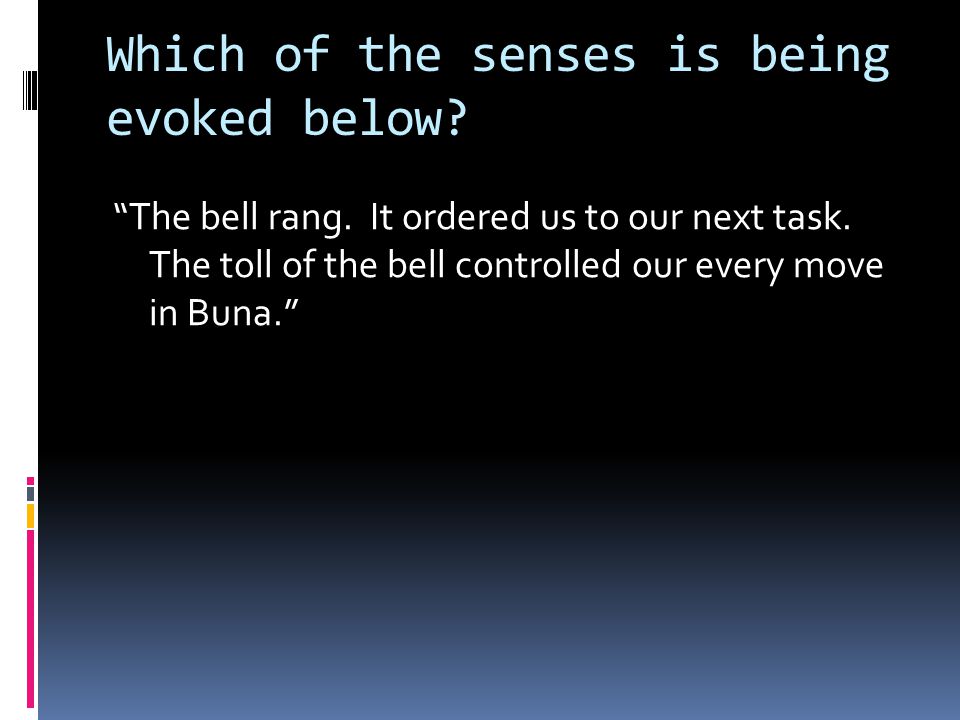 Which of the senses is being evoked below?

“The bell rang. It ordered us to our next task. The toll of the bell controlled our every move in Buna.”